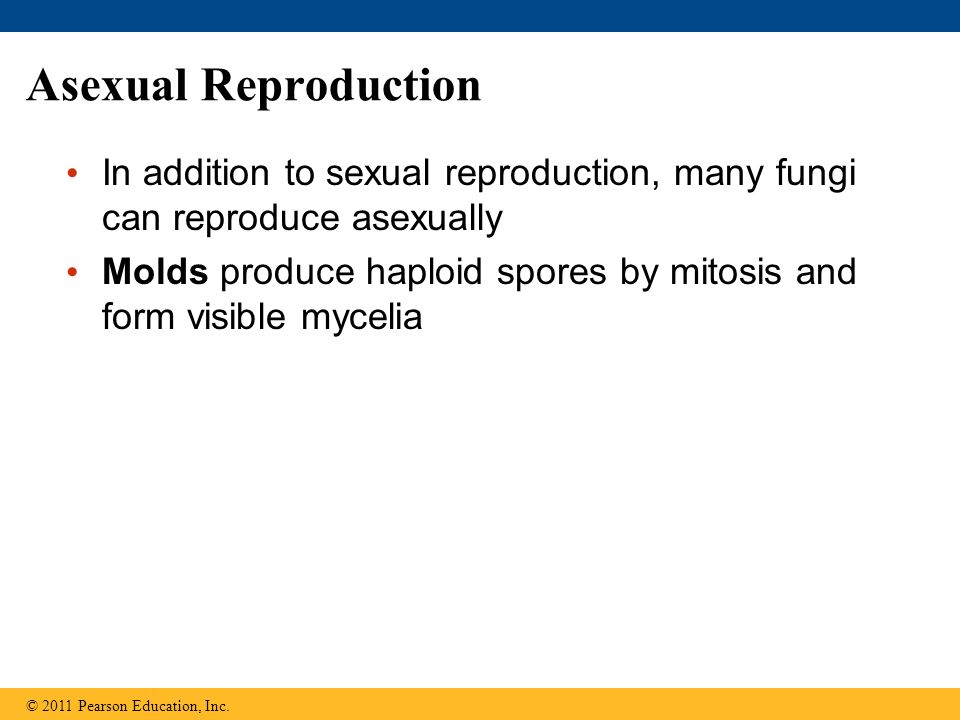 Asexual Reproduction

• In addition to sexual reproduction, many fungi can reproduce asexually

• Molds produce haploid spores by mitosis and form visible mycelia

© 2011 Pearson Education, Inc.